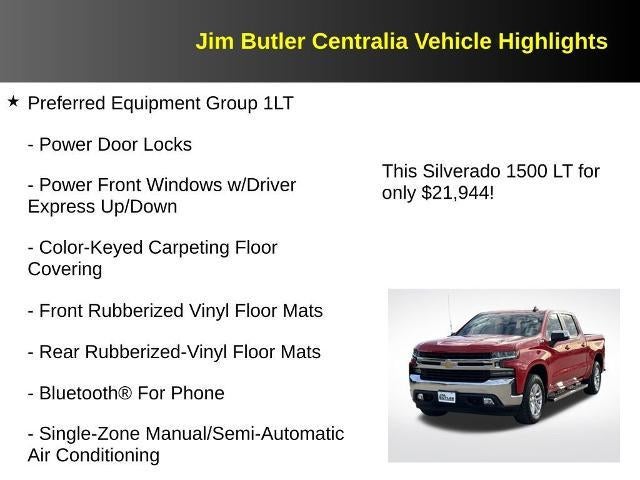 Jim Butler Centralia Vehicle Highlights

★ Preferred Equipment Group 1LT

- Power Door Locks

- Power Front Windows w/Driver Express Up/Down

- Color-Keyed Carpeting Floor Covering

- Front Rubberized Vinyl Floor Mats

- Rear Rubberized-Vinyl Floor Mats

- Bluetooth® For Phone

- Single-Zone Manual/Semi-Automatic Air Conditioning

This Silverado 1500 LT for only $21,944!

JIM BUTLER